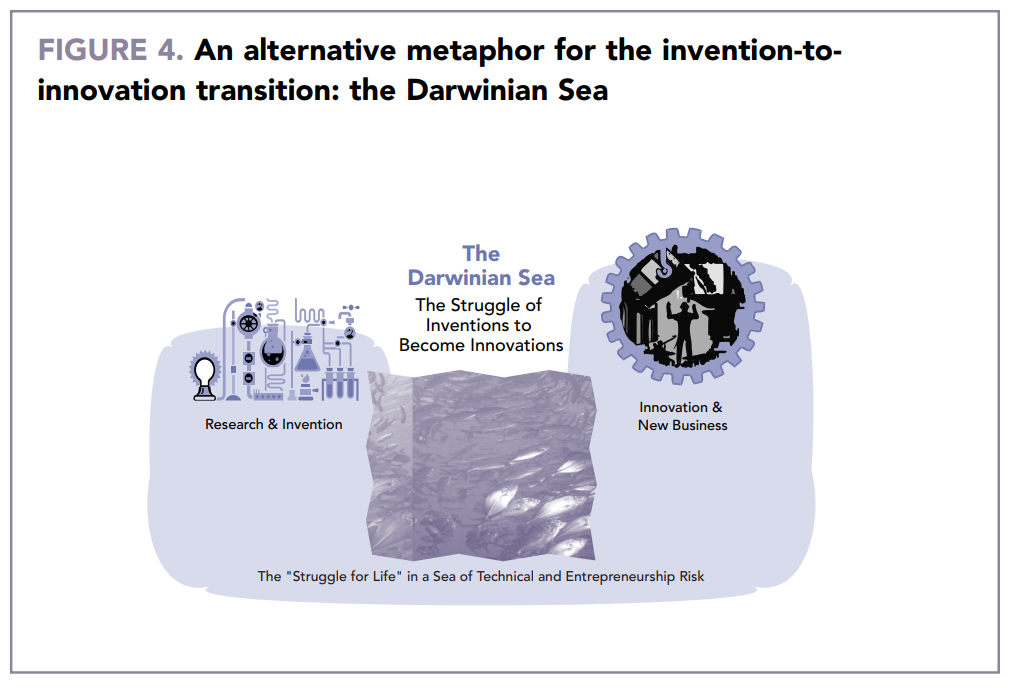 FIGURE 4. An alternative metaphor for the invention-to-innovation transition: the Darwinian Sea

The Darwinian Sea
The Struggle of Inventions to Become Innovations

Research & Invention

Innovation & New Business

The "Struggle for Life" in a Sea of Technical and Entrepreneurship Risk